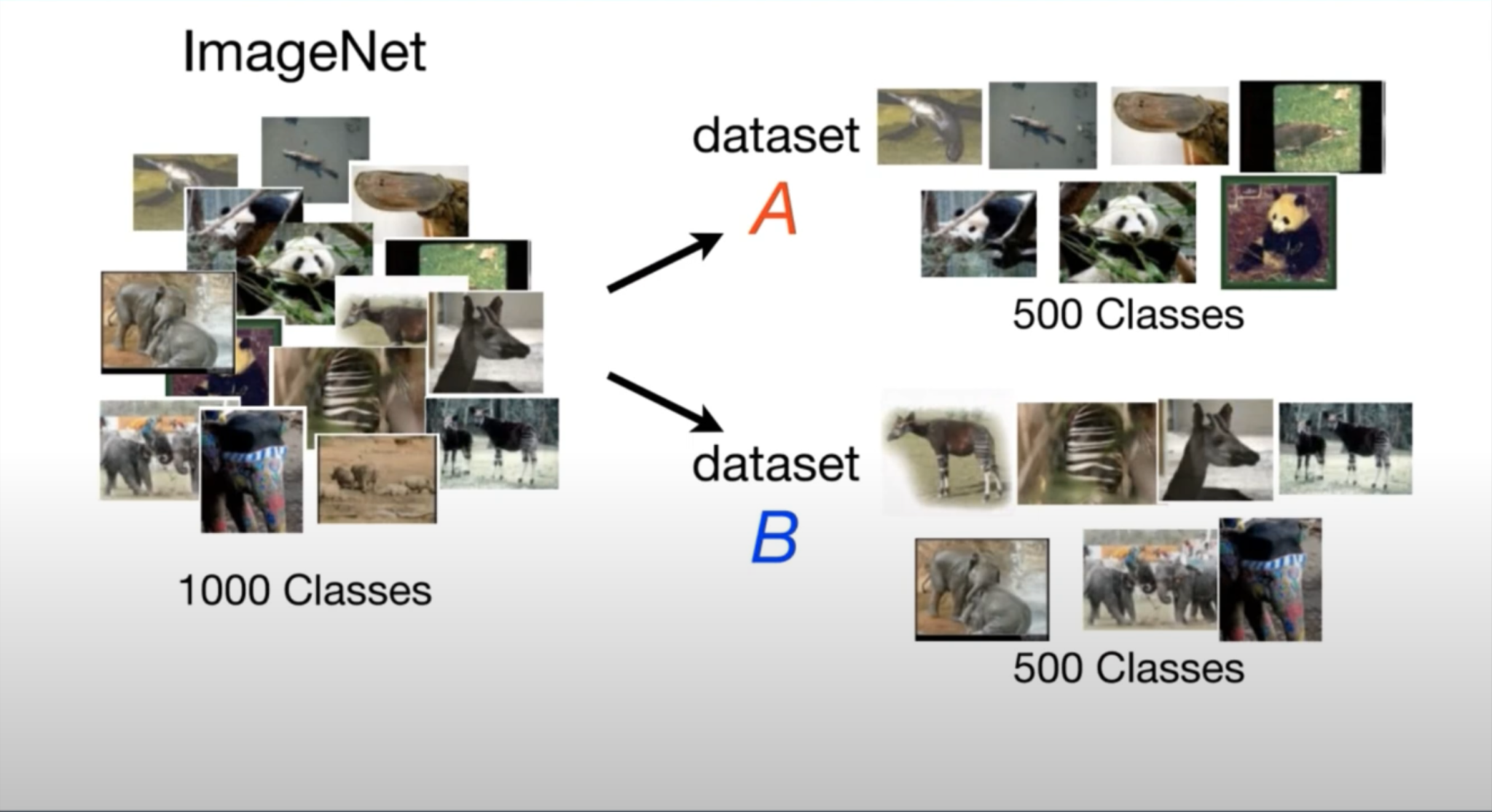 ImageNet

1000 Classes

dataset
A

500 Classes

dataset
B

500 Classes